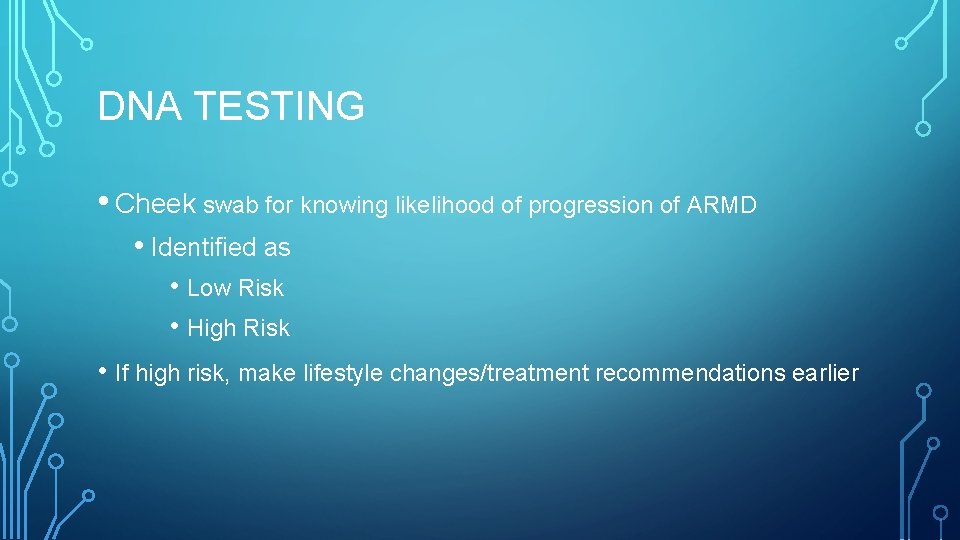 DNA TESTING

• Cheek swab for knowing likelihood of progression of ARMD

• Identified as

• Low Risk

• High Risk

• If high risk, make lifestyle changes/treatment recommendations earlier